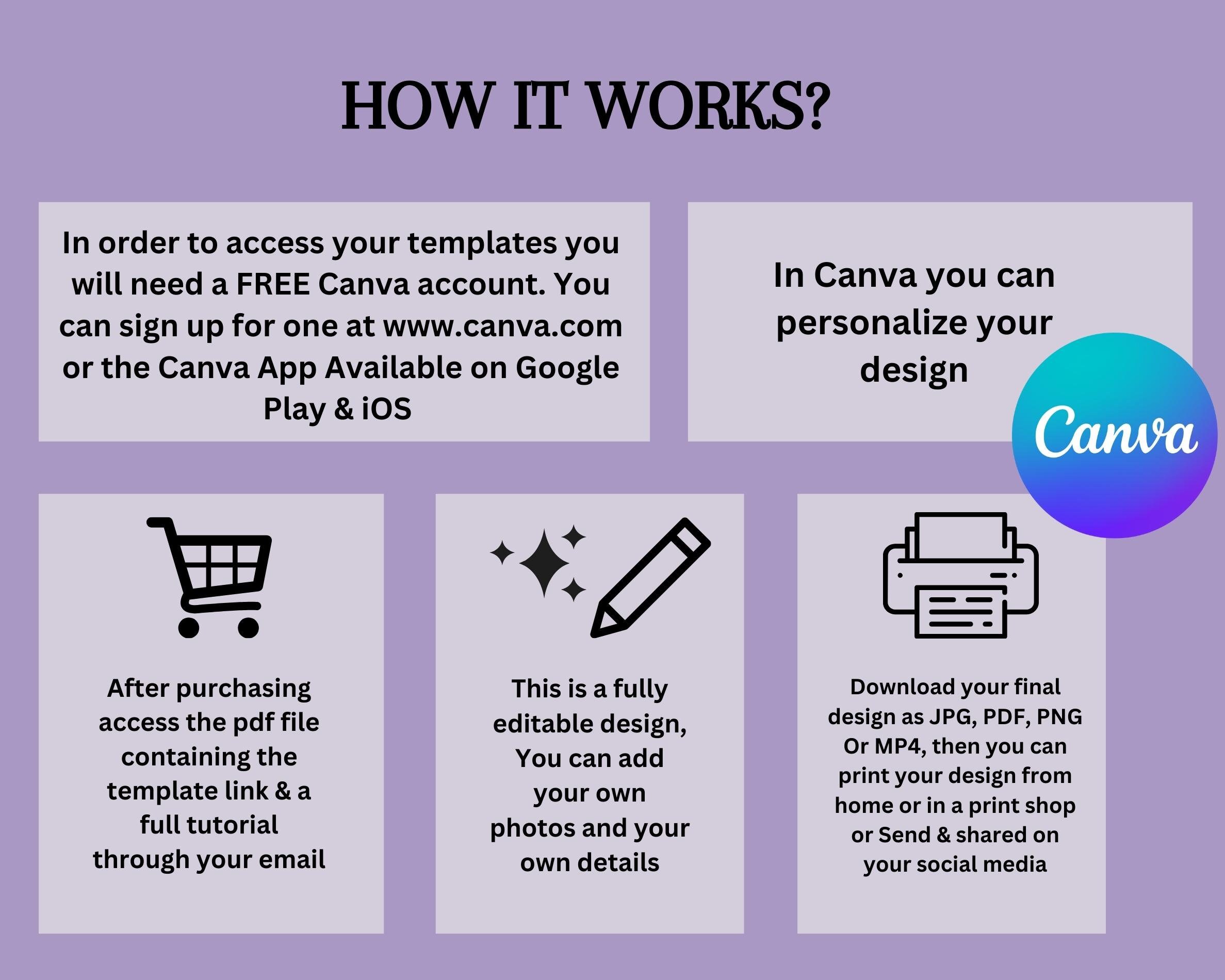 HOW IT WORKS?

In order to access your templates you will need a FREE Canva account. You can sign up for one at www.canva.com or the Canva App Available on Google Play & iOS

In Canva you can personalize your design

Canva

After purchasing access the pdf file containing the template link & a full tutorial through your email

This is a fully editable design, You can add your own photos and your own details

Download your final design as JPG, PDF, PNG Or MP4, then you can print your design from home or in a print shop or Send & shared on your social media